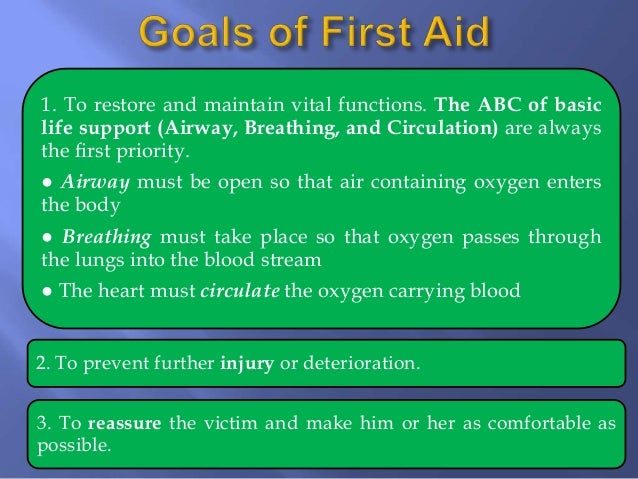 Goals of First Aid

1. To restore and maintain vital functions. The ABC of basic life support (Airway, Breathing, and Circulation) are always the first priority.

● Airway must be open so that air containing oxygen enters the body

● Breathing must take place so that oxygen passes through the lungs into the blood stream

● The heart must circulate the oxygen carrying blood

2. To prevent further injury or deterioration.

3. To reassure the victim and make him or her as comfortable as possible.